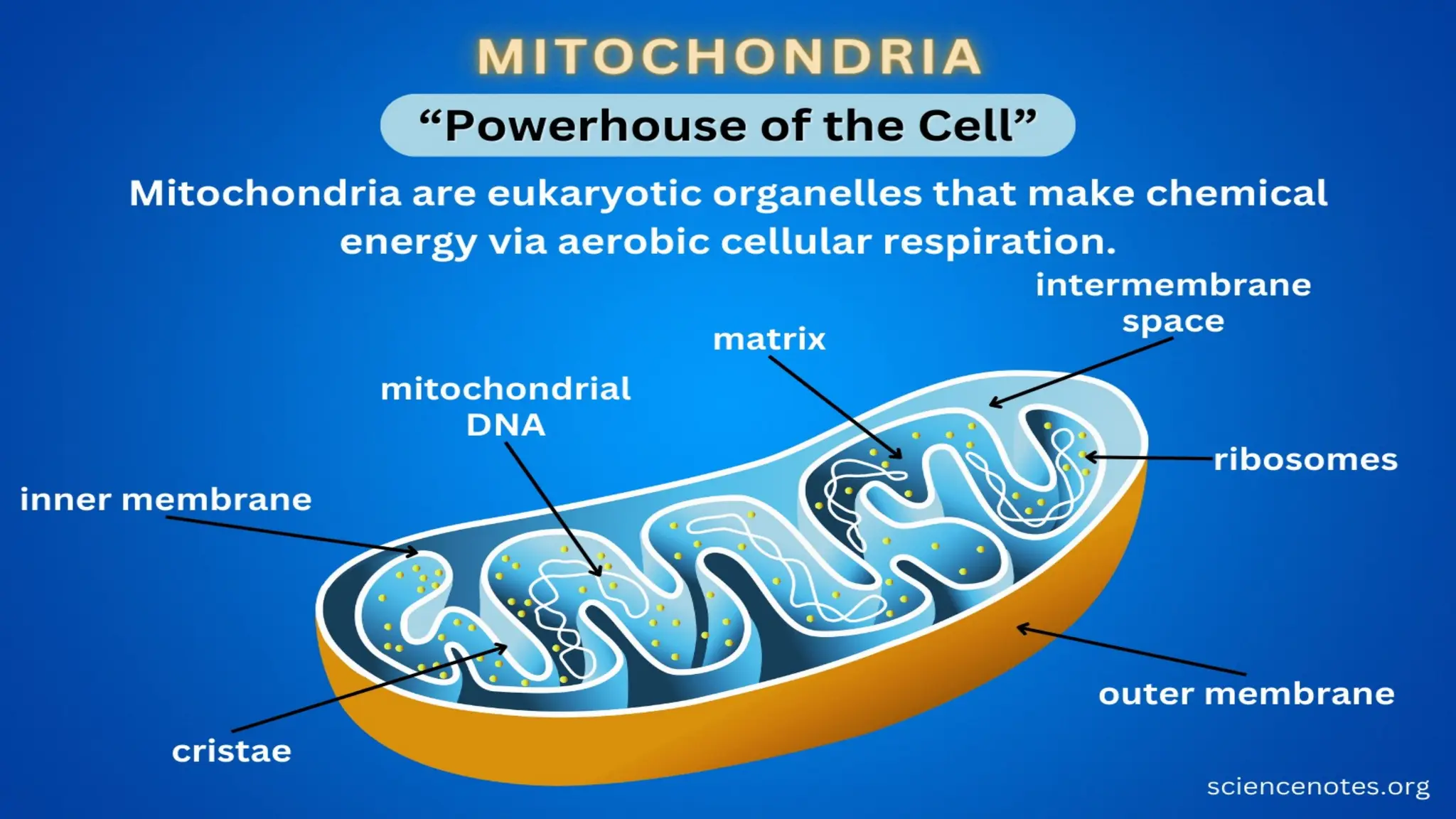 MITOCHONDRIA

“Powerhouse of the Cell”

Mitochondria are eukaryotic organelles that make chemical energy via aerobic cellular respiration.

intermembrane space

matrix

mitochondrial DNA

ribosomes

inner membrane

outer membrane

cristae

sciencenotes.org